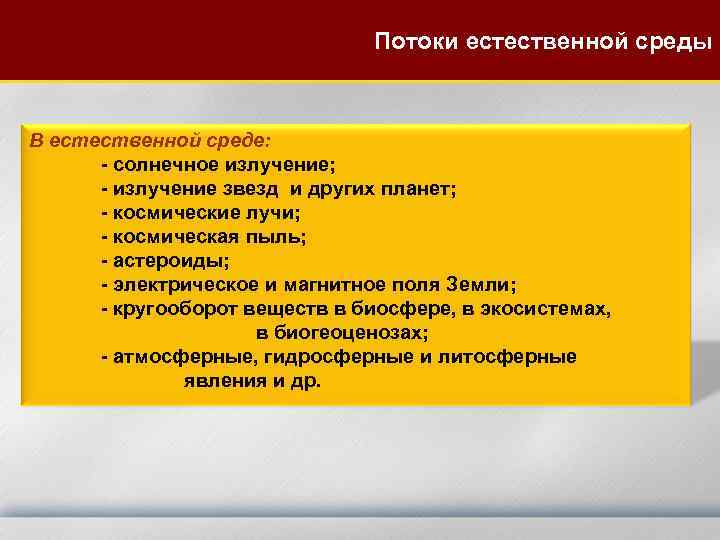 Потоки естественной среды

В естественной среде:
- солнечное излучение;
- излучение звезд и других планет;
- космические лучи;
- космическая пыль;
- астероиды;
- электрическое и магнитное поля Земли;
- кругооборот веществ в биосфере, в экосистемах, в биогеоценозах;
- атмосферные, гидросферные и литосферные явления и др.